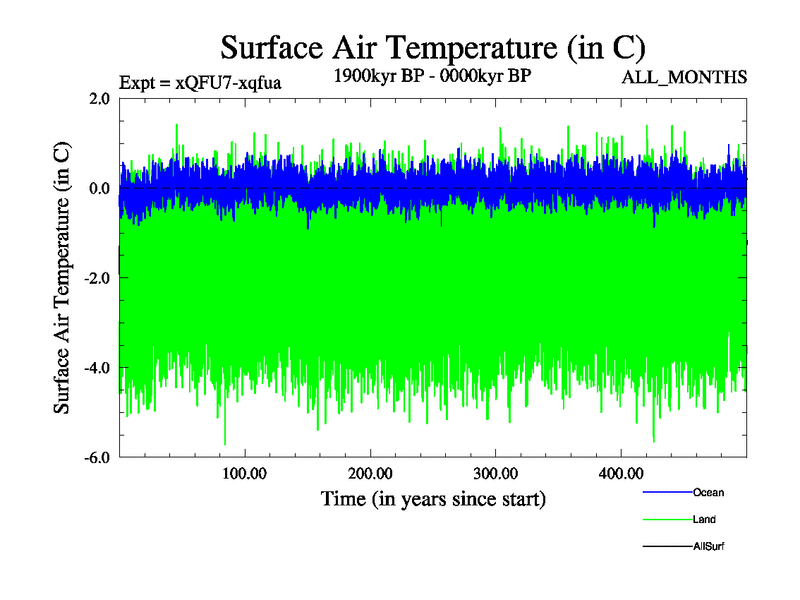 Surface Air Temperature (in C)
Expt = xQFU7-xqfua
1900kyr BP - 0000kyr BP
ALL_MONTHS

Surface Air Temperature (in C)
2.0
0.0
-2.0
-4.0
-6.0

100.00
200.00
300.00
400.00
Time (in years since start)

Ocean
Land
AllSurf